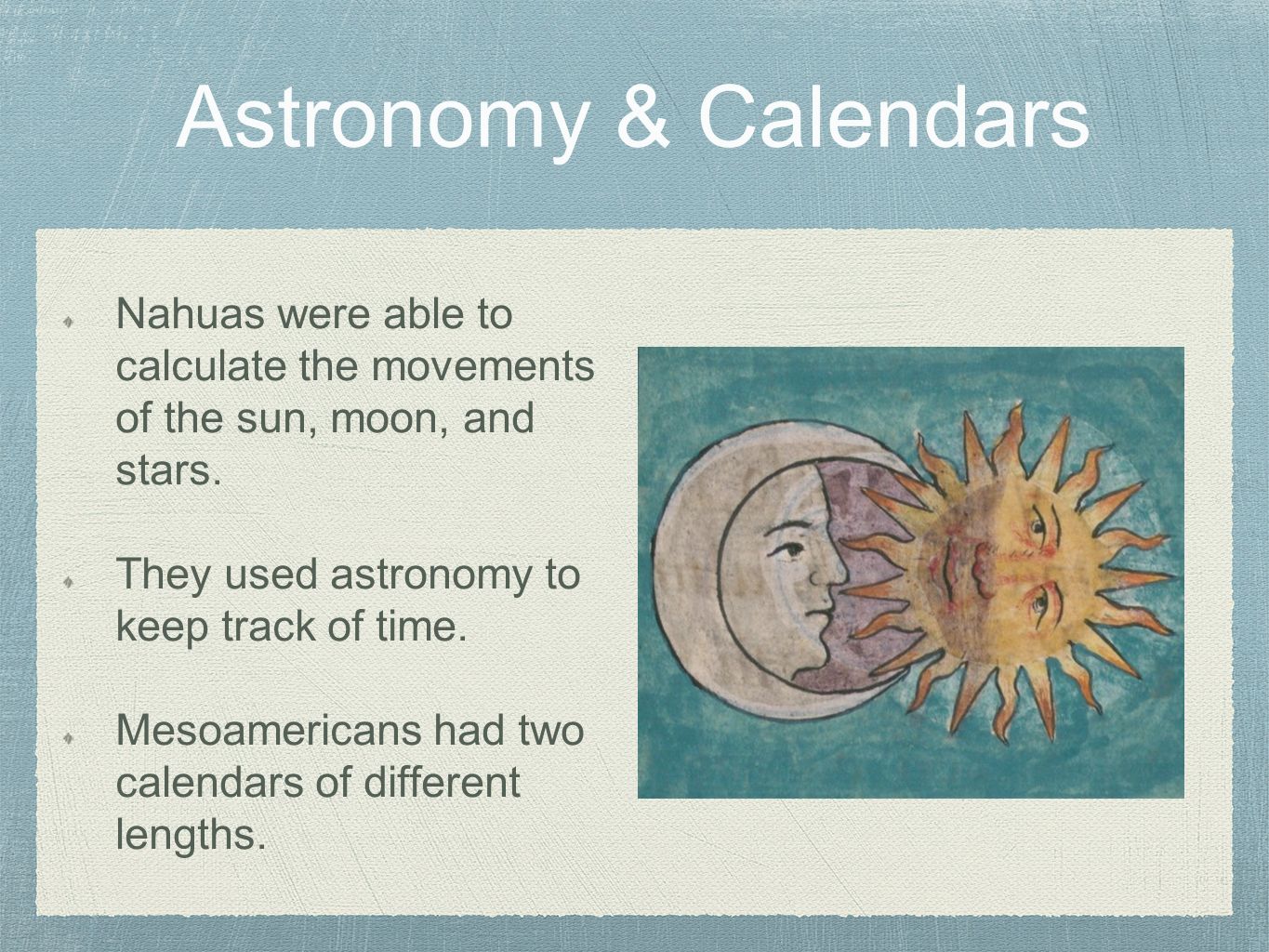 Astronomy & Calendars

Nahuas were able to calculate the movements of the sun, moon, and stars.

They used astronomy to keep track of time.

Mesoamericans had two calendars of different lengths.